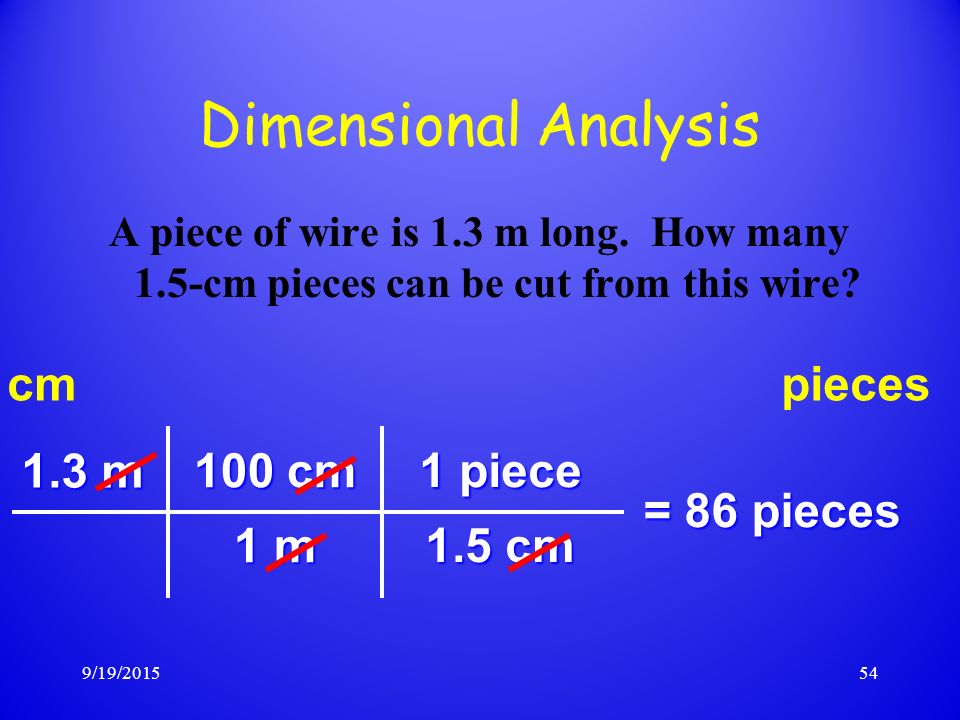 Dimensional Analysis

A piece of wire is 1.3 m long. How many 1.5-cm pieces can be cut from this wire?

cm

pieces

| 1.3 m | 100 cm | 1 piece |
|---|---|---|
| | 1 m | 1.5 cm |

= 86 pieces

9/19/2015

54